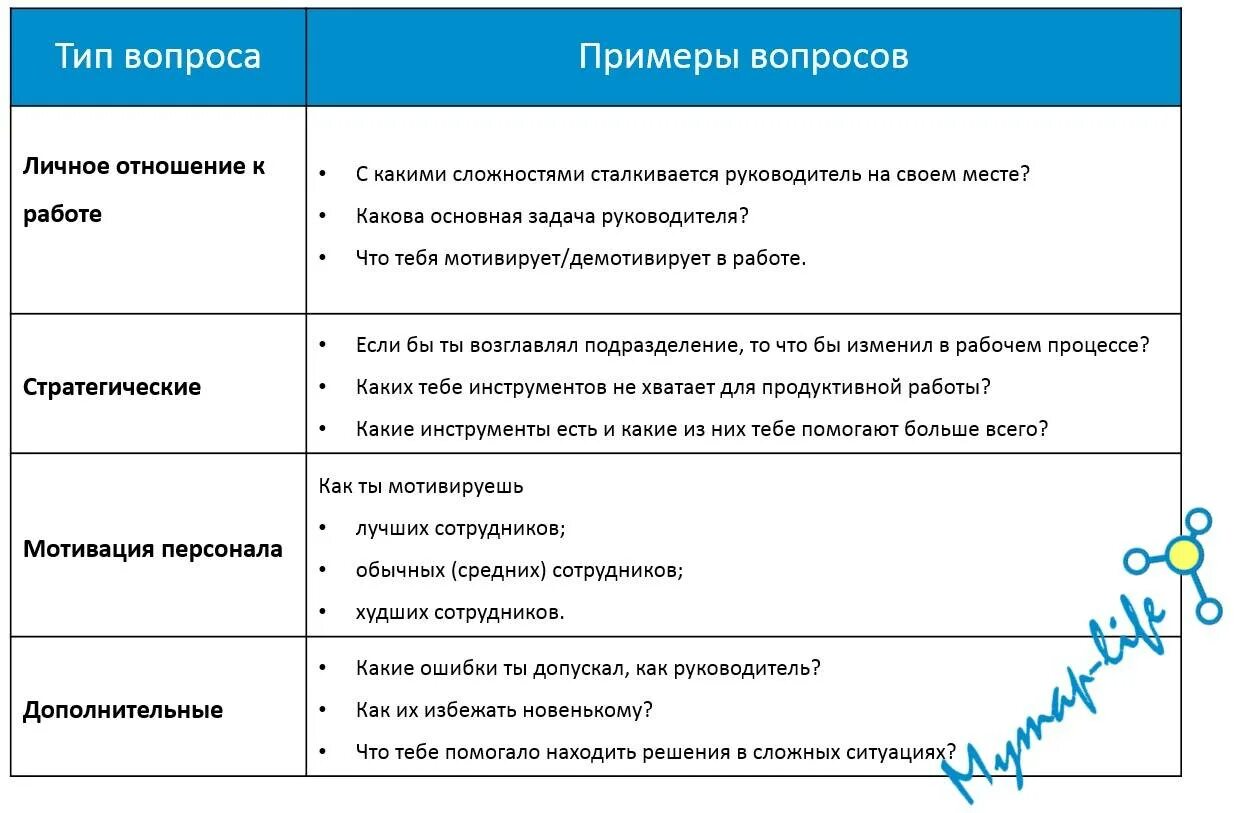 | Тип вопроса | Примеры вопросов |
|---|---|
| **Личное отношение к работе** | • С какими сложностями сталкивается руководитель на своем месте? • Какова основная задача руководителя? • Что тебя мотивирует/демотивирует в работе. |
| **Стратегические** | • Если бы ты возглавлял подразделение, то что бы изменил в рабочем процессе? • Каких тебе инструментов не хватает для продуктивной работы? • Какие инструменты есть и какие из них тебе помогают больше всего? |
| **Мотивация персонала** | Как ты мотивируешь • лучших сотрудников; • обычных (средних) сотрудников; • худших сотрудников. |
| **Дополнительные** | • Какие ошибки ты допускал, как руководитель? • Как их избежать новенькому? • Что тебе помогало находить решения в сложных ситуациях? |

Mymap-life